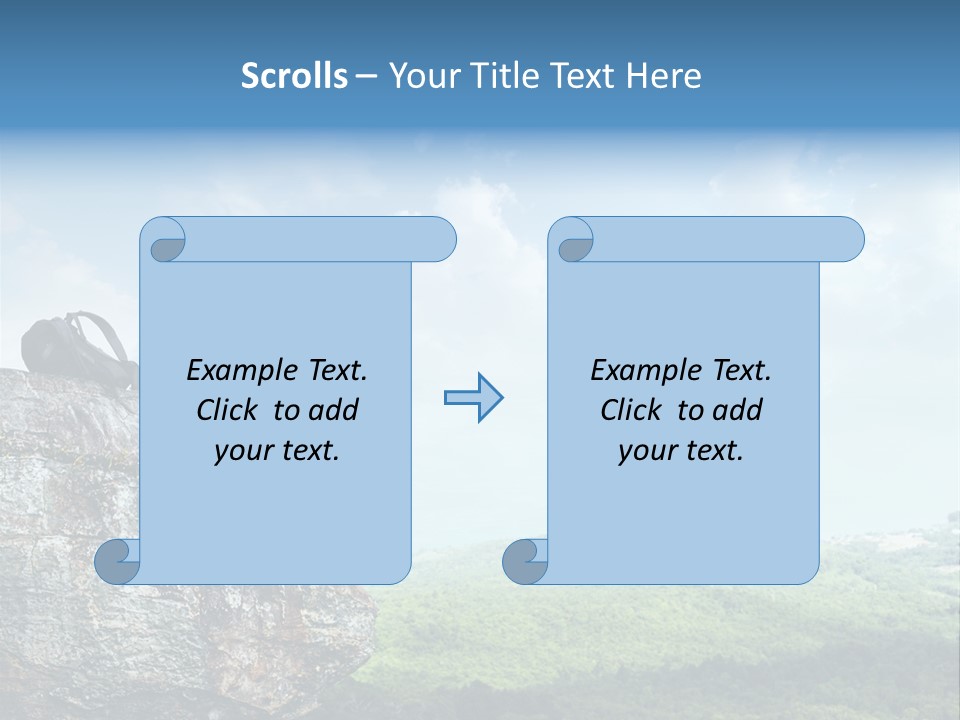 Scrolls – Your Title Text Here

Example Text. Click to add your text.

Example Text. Click to add your text.